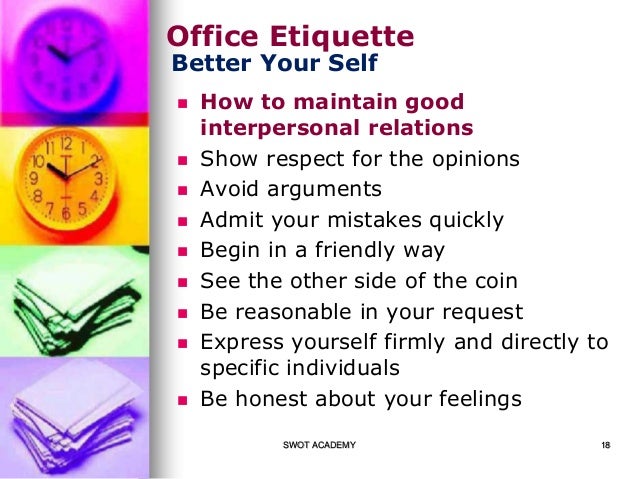 Office Etiquette
Better Your Self

- How to maintain good interpersonal relations
- Show respect for the opinions
- Avoid arguments
- Admit your mistakes quickly
- Begin in a friendly way
- See the other side of the coin
- Be reasonable in your request
- Express yourself firmly and directly to specific individuals
- Be honest about your feelings

SWOT ACADEMY 18